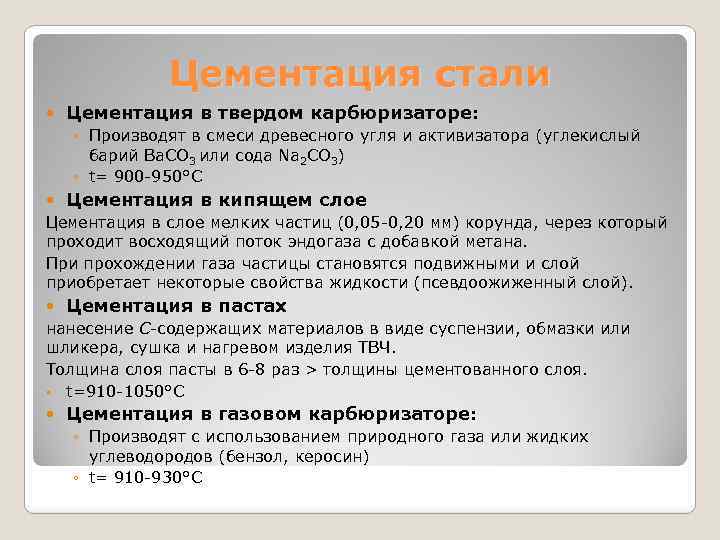 Цементация стали

Цементация в твердом карбюризаторе:

Производят в смеси древесного угля и активизатора (углекислый барий $BaCO_3$ или сода $Na_2CO_3$)

t= 900-950°C

Цементация в кипящем слое

Цементация в слое мелких частиц (0,05-0,20 мм) корунда, через который проходит восходящий поток эндогаза с добавкой метана.

При прохождении газа частицы становятся подвижными и слой приобретает некоторые свойства жидкости (псевдоожиженный слой).

Цементация в пастах

нанесение С-содержащих материалов в виде суспензии, обмазки или шликера, сушка и нагревом изделия ТВЧ.

Толщина слоя пасты в 6-8 раз > толщины цементованного слоя.

t=910-1050°C

Цементация в газовом карбюризаторе:

Производят с использованием природного газа или жидких углеводородов (бензол, керосин)

t= 910-930°C